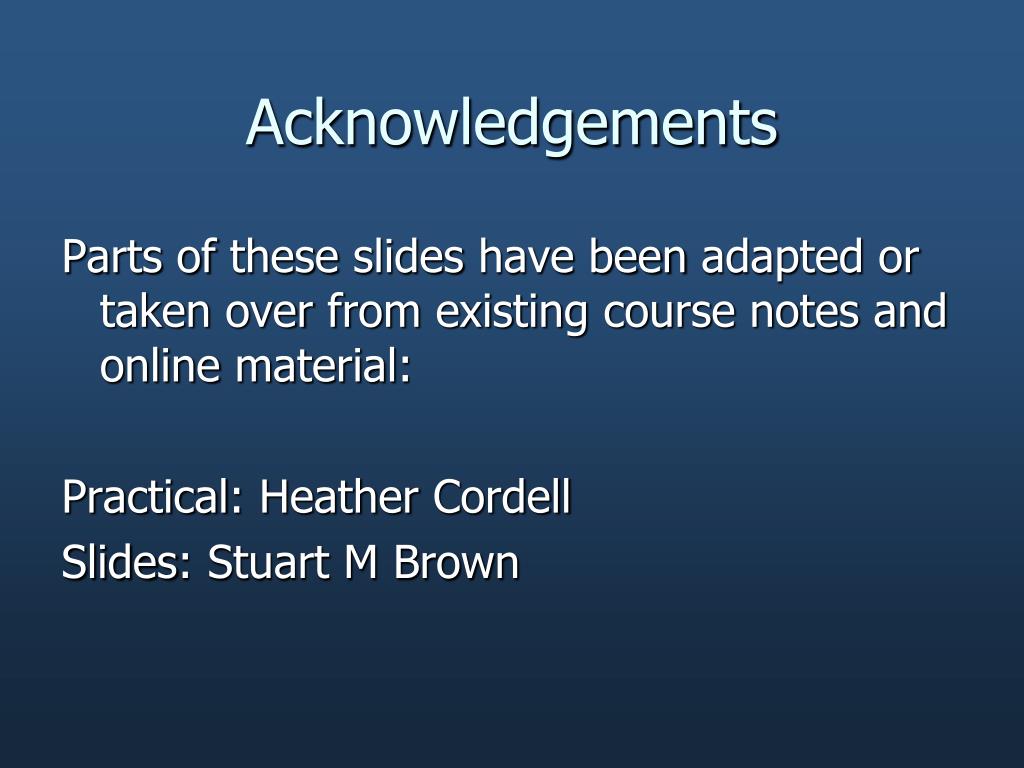 Acknowledgements

Parts of these slides have been adapted or taken over from existing course notes and online material:

Practical: Heather Cordell
Slides: Stuart M Brown